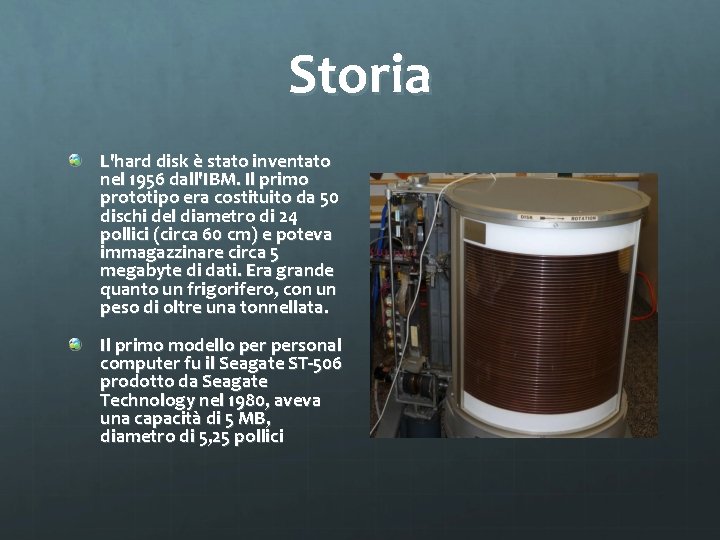 Storia

L'hard disk è stato inventato nel 1956 dall'IBM. Il primo prototipo era costituito da 50 dischi del diametro di 24 pollici (circa 60 cm) e poteva immagazzinare circa 5 megabyte di dati. Era grande quanto un frigorifero, con un peso di oltre una tonnellata.

Il primo modello per personal computer fu il Seagate ST-506 prodotto da Seagate Technology nel 1980, aveva una capacità di 5 MB, diametro di 5,25 pollici

DISK ROTATION